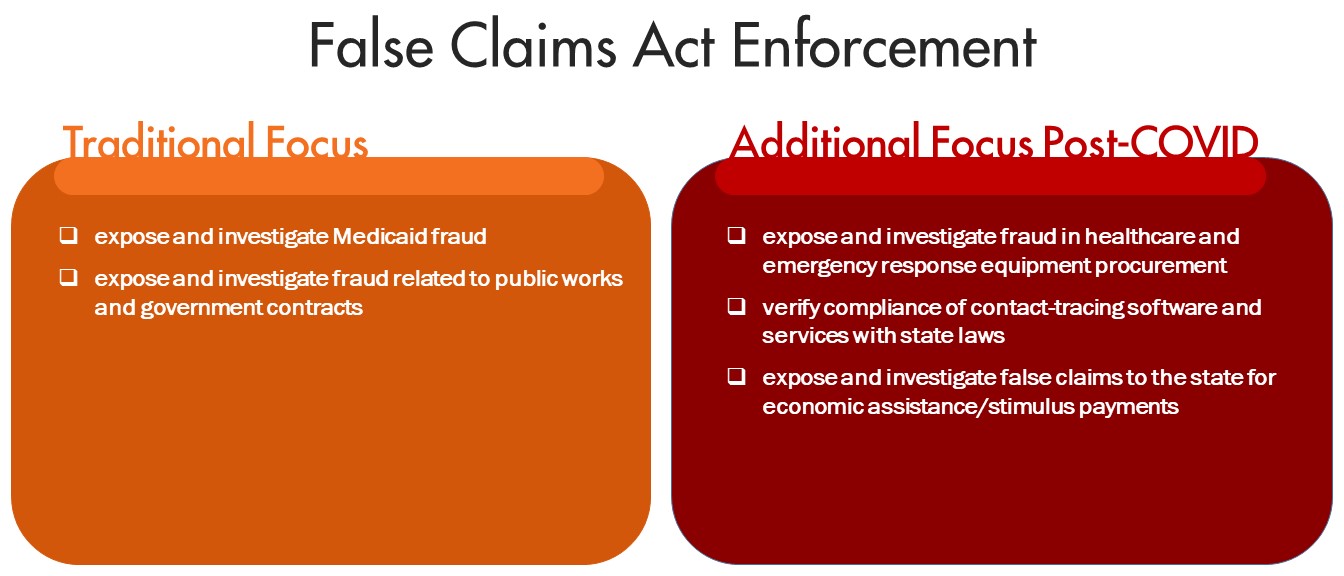 False Claims Act Enforcement

Traditional Focus

❑ expose and investigate Medicaid fraud

❑ expose and investigate fraud related to public works and government contracts

Additional Focus Post-COVID

❑ expose and investigate fraud in healthcare and emergency response equipment procurement

❑ verify compliance of contact-tracing software and services with state laws

❑ expose and investigate false claims to the state for economic assistance/stimulus payments